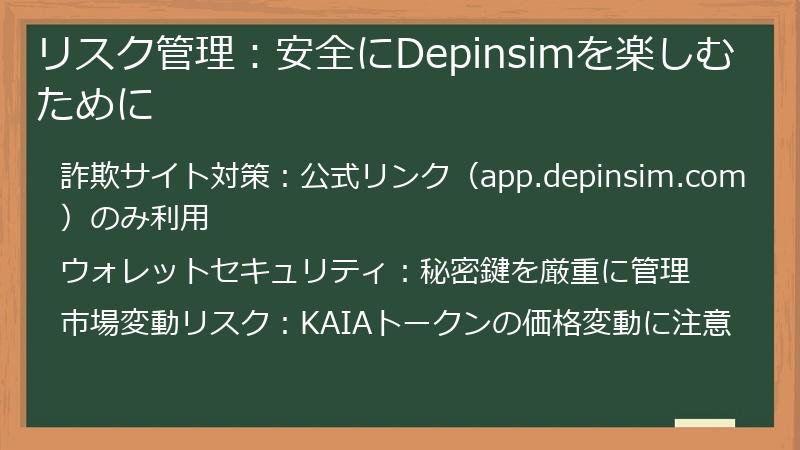 リスク管理：安全にDepinsimを楽しむために

詐欺サイト対策：公式リンク（app.depinsim.com）のみ利用

ウォレットセキュリティ：秘密鍵を厳重に管理

市場変動リスク：KAIAトークンの価格変動に注意